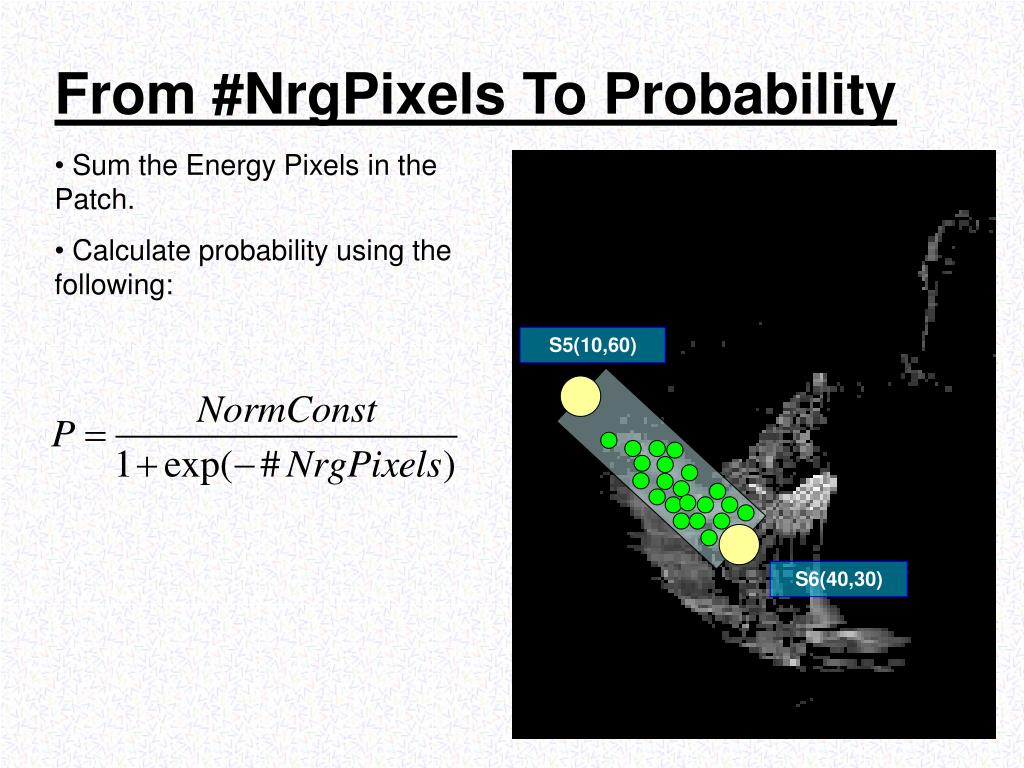 From #NrgPixels To Probability

• Sum the Energy Pixels in the Patch.

• Calculate probability using the following:

$P = \frac{NormConst}{1 + \exp(-\#NrgPixels)}$

S5(10,60)

S6(40,30)